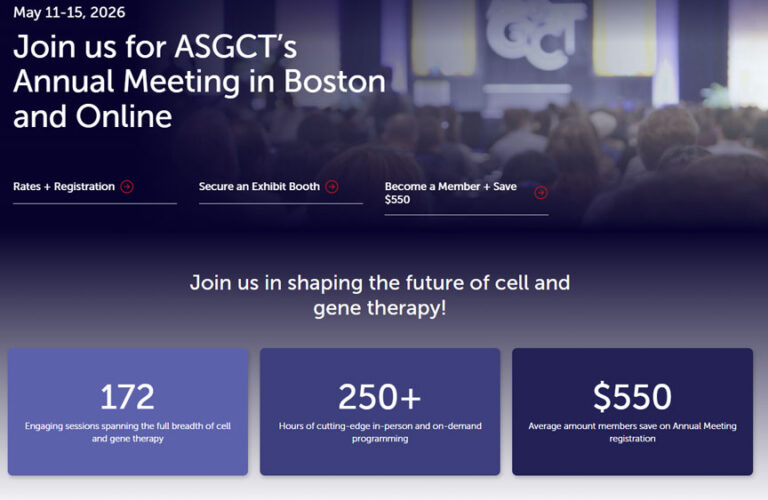 May 11-15, 2026

Join us for ASGCT's Annual Meeting in Boston and Online

Rates + Registration

Secure an Exhibit Booth

Become a Member + Save $550

Join us in shaping the future of cell and gene therapy!

172

Engaging sessions spanning the full breadth of cell and gene therapy

250+

Hours of cutting-edge in-person and on-demand programming

$550

Average amount members save on Annual Meeting registration